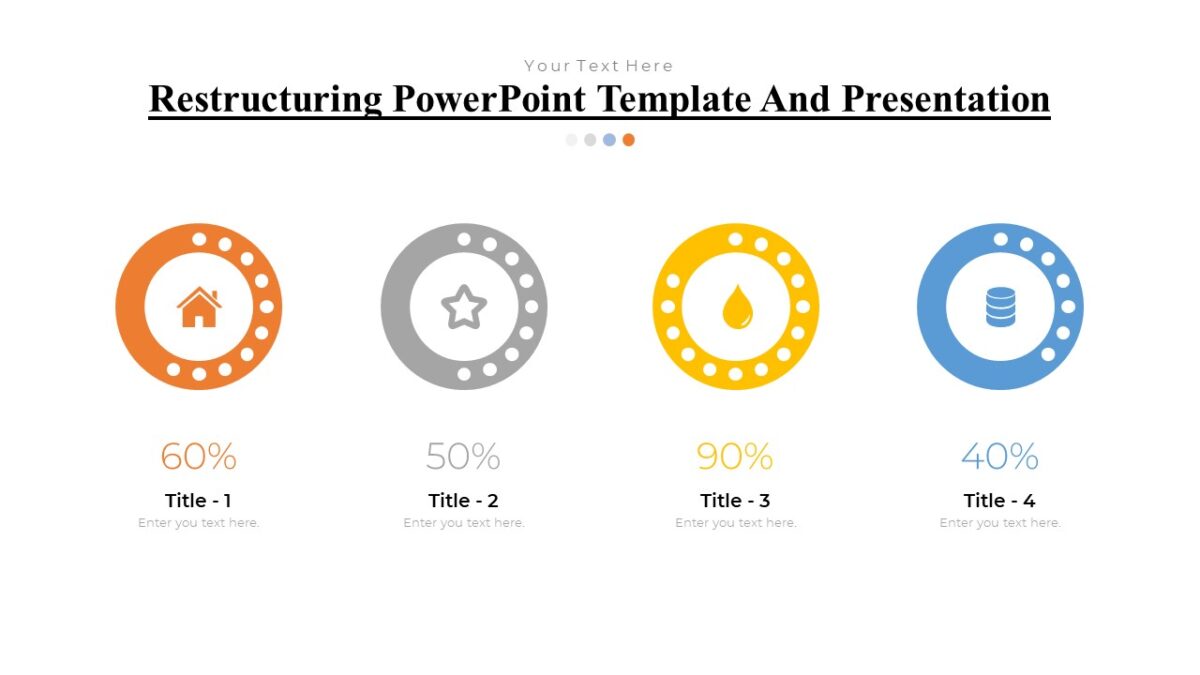 Your Text Here

Restructuring PowerPoint Template And Presentation

60%
Title - 1
Enter you text here.

50%
Title - 2
Enter you text here.

90%
Title - 3
Enter you text here.

40%
Title - 4
Enter you text here.